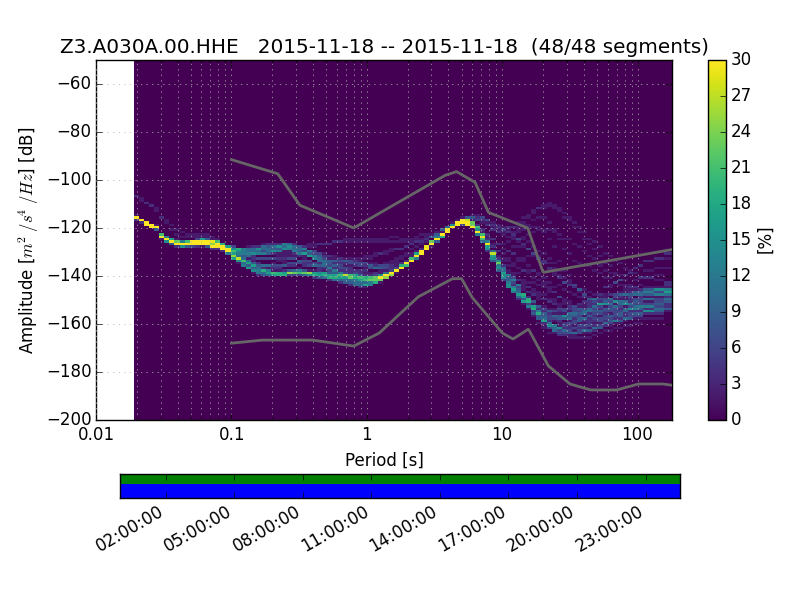 Z3.A030A.00.HHE 2015-11-18 -- 2015-11-18 (48/48 segments)

Amplitude [$m^2/s^4/Hz$] [dB]

−60
−80
−100
−120
−140
−160
−180
−200

0.01
0.1
1
10
100

Period [s]

30
27
24
21
18
15
12
9
6
3
0

[%]

02:00:00
05:00:00
08:00:00
11:00:00
14:00:00
17:00:00
20:00:00
23:00:00